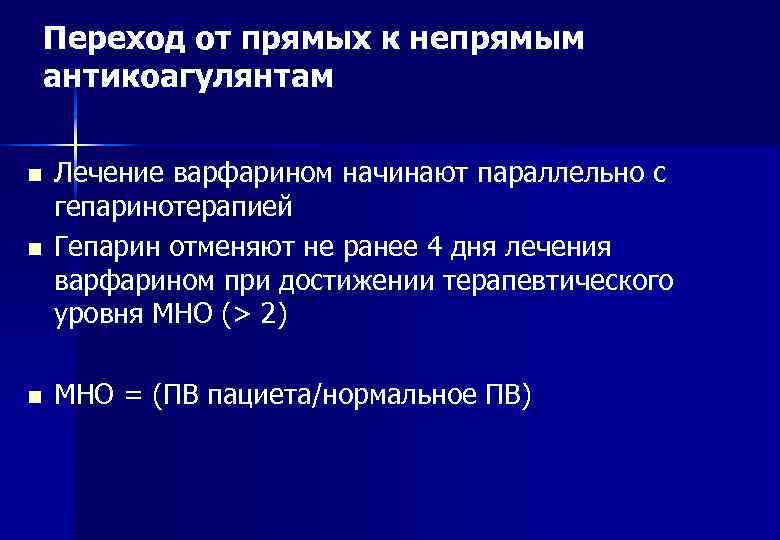 Переход от прямых к непрямым антикоагулянтам

■ Лечение варфарином начинают параллельно с гепаринотерапией

■ Гепарин отменяют не ранее 4 дня лечения варфарином при достижении терапевтического уровня МНО (> 2)

■ МНО = (ПВ пациета/нормальное ПВ)